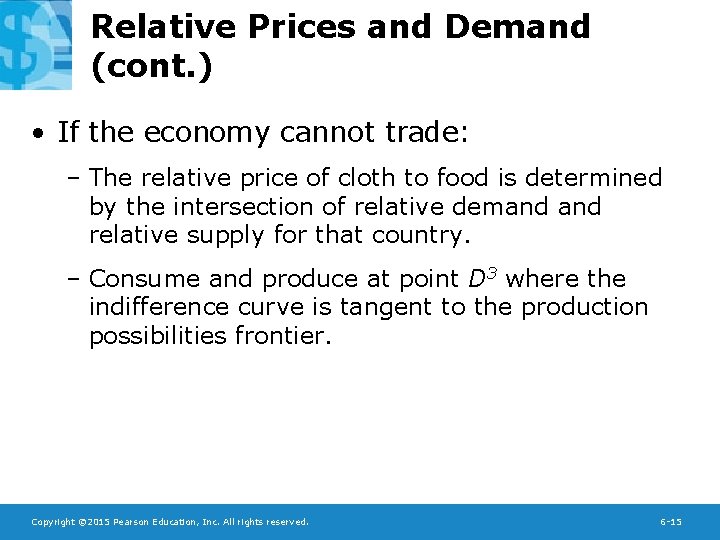 Relative Prices and Demand (cont.)

• If the economy cannot trade:

– The relative price of cloth to food is determined by the intersection of relative demand and relative supply for that country.

– Consume and produce at point $D^3$ where the indifference curve is tangent to the production possibilities frontier.

Copyright ©2015 Pearson Education, Inc. All rights reserved.

6-15